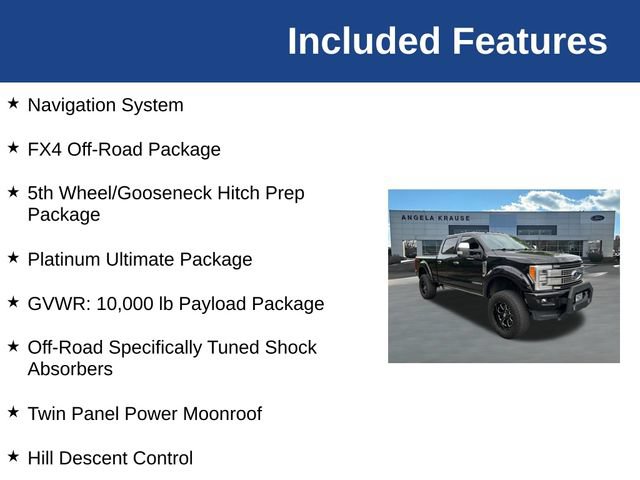 Included Features

★ Navigation System

★ FX4 Off-Road Package

★ 5th Wheel/Gooseneck Hitch Prep Package

★ Platinum Ultimate Package

★ GVWR: 10,000 lb Payload Package

★ Off-Road Specifically Tuned Shock Absorbers

★ Twin Panel Power Moonroof

★ Hill Descent Control

ANGELA KRAUSE